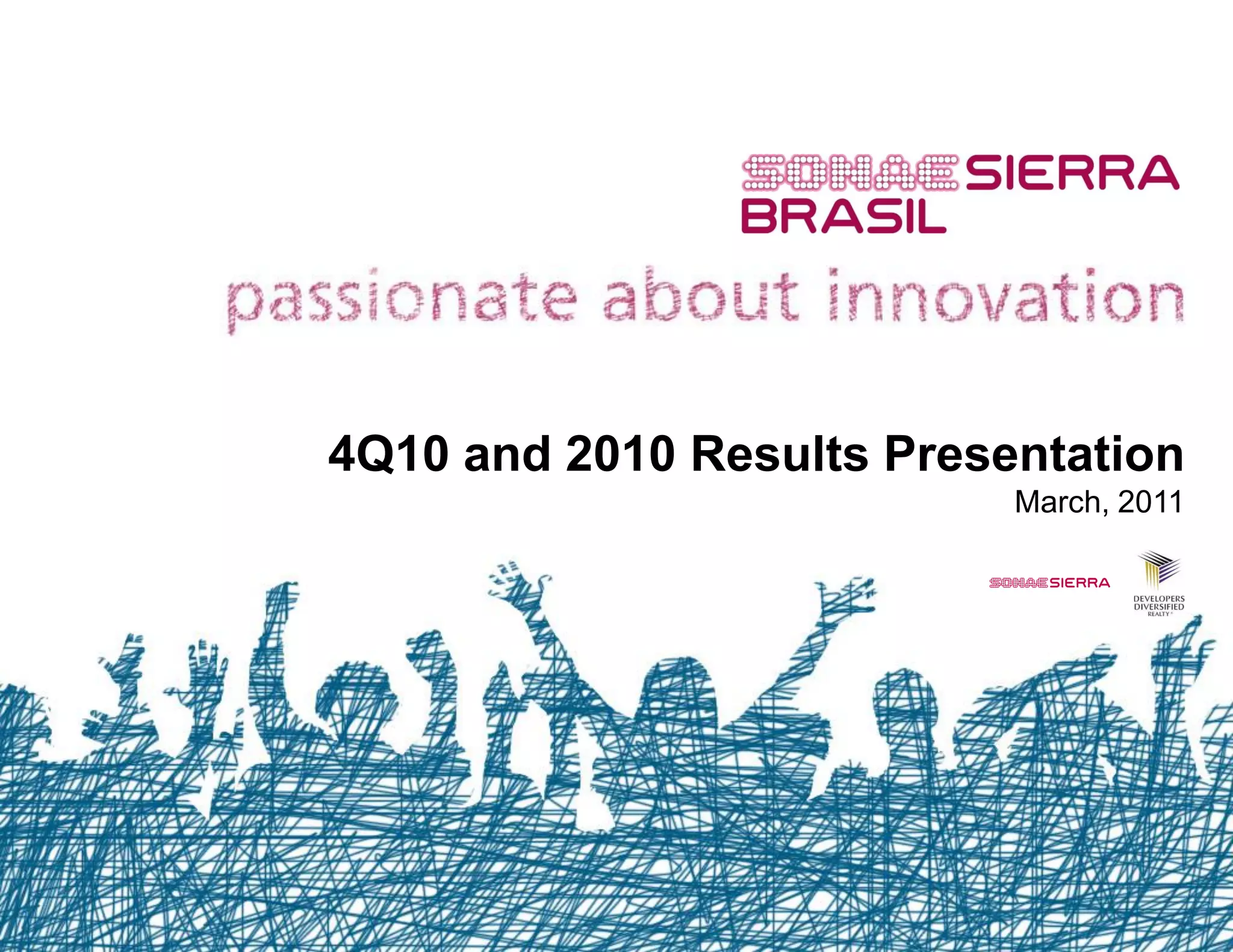 SONAE SIERRA BRASIL

passionate about innovation

4Q10 and 2010 Results Presentation

March, 2011

SONAE SIERRA

DEVELOPERS DIVERSIFIED REALTY